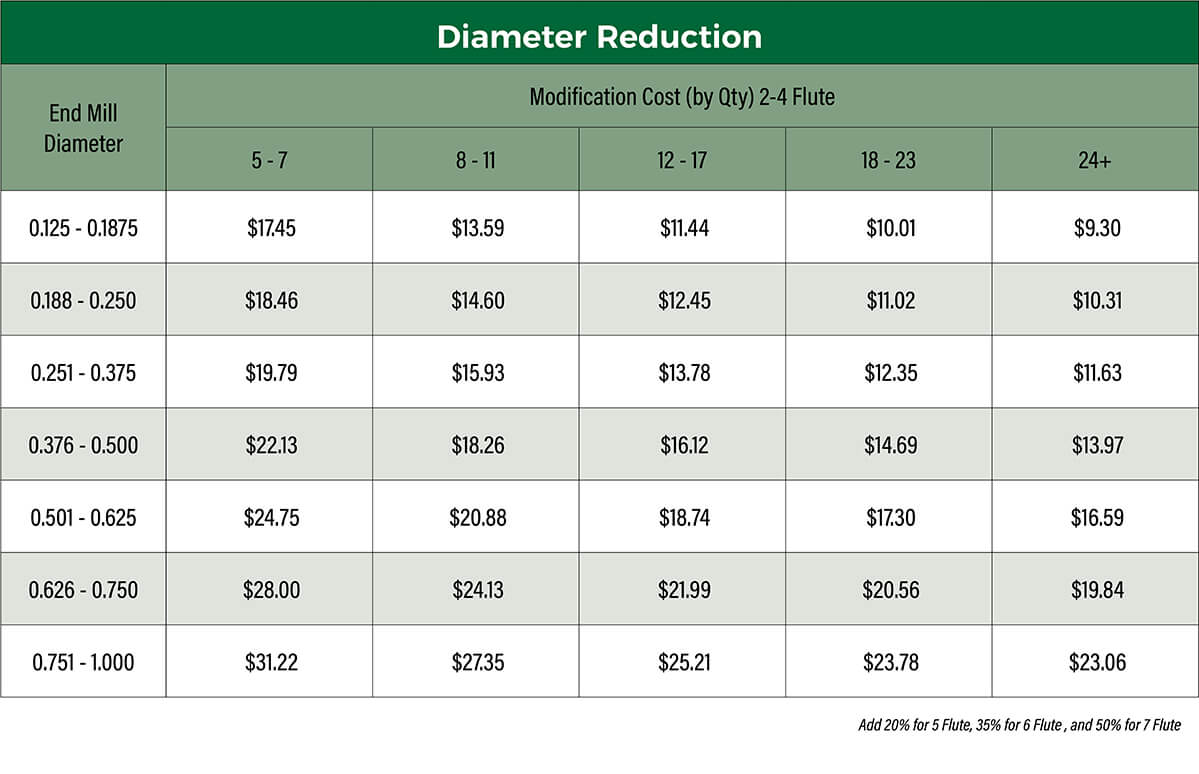 Diameter Reduction

| End Mill Diameter | Modification Cost (by Qty) 2-4 Flute | | | | |
|---|---|---|---|---|---|
| | 5 - 7 | 8 - 11 | 12 - 17 | 18 - 23 | 24+ |
| 0.125 - 0.1875 | \$17.45 | \$13.59 | \$11.44 | \$10.01 | \$9.30 |
| 0.188 - 0.250 | \$18.46 | \$14.60 | \$12.45 | \$11.02 | \$10.31 |
| 0.251 - 0.375 | \$19.79 | \$15.93 | \$13.78 | \$12.35 | \$11.63 |
| 0.376 - 0.500 | \$22.13 | \$18.26 | \$16.12 | \$14.69 | \$13.97 |
| 0.501 - 0.625 | \$24.75 | \$20.88 | \$18.74 | \$17.30 | \$16.59 |
| 0.626 - 0.750 | \$28.00 | \$24.13 | \$21.99 | \$20.56 | \$19.84 |
| 0.751 - 1.000 | \$31.22 | \$27.35 | \$25.21 | \$23.78 | \$23.06 |

Add 20% for 5 Flute, 35% for 6 Flute , and 50% for 7 Flute